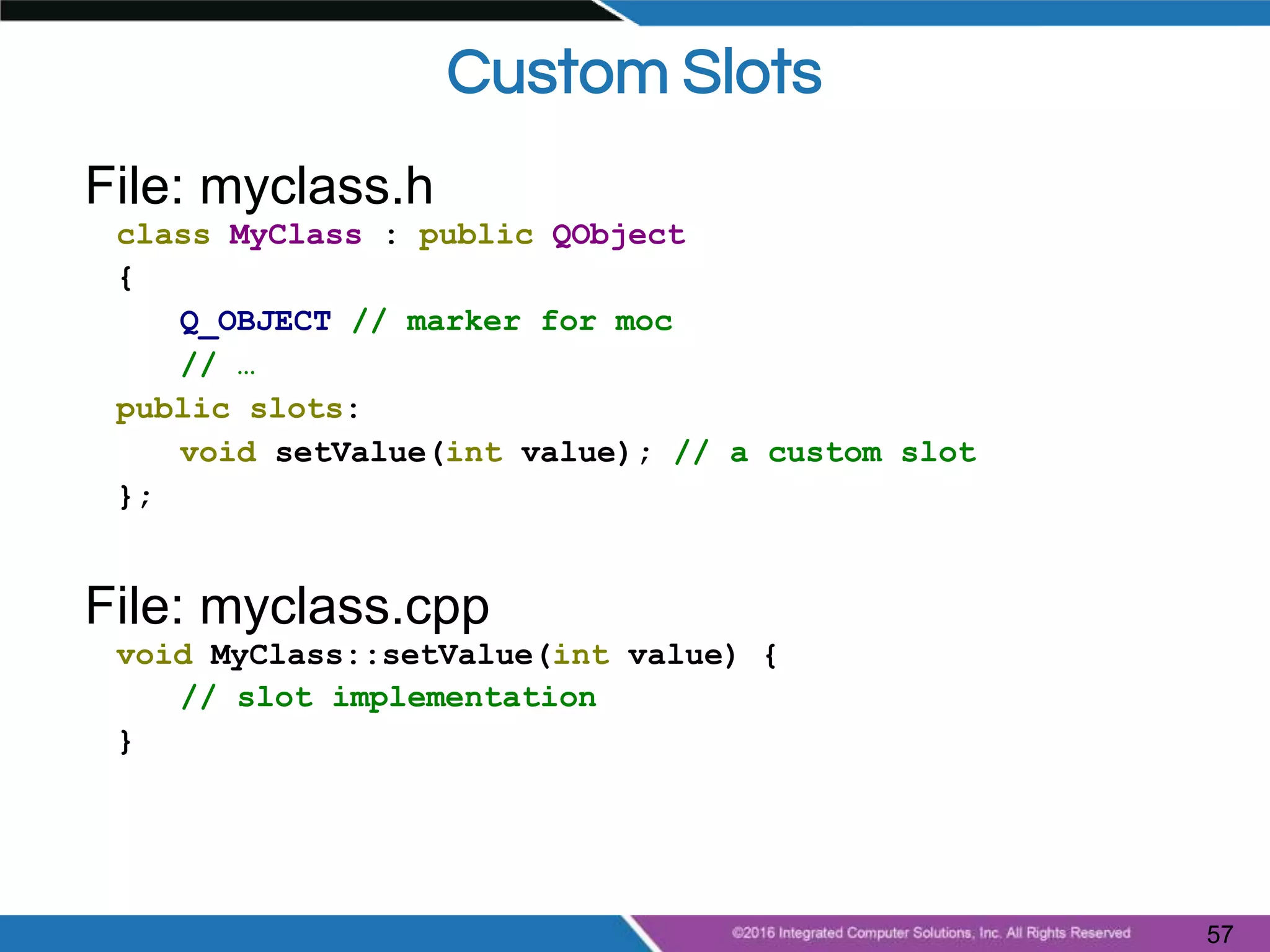 Custom Slots

File: myclass.h

class MyClass : public QObject
{
    Q_OBJECT // marker for moc
    // …
public slots:
    void setValue(int value); // a custom slot
};

File: myclass.cpp

void MyClass::setValue(int value) {
    // slot implementation
}

©2016 Integrated Computer Solutions, Inc. All Rights Reserved

57